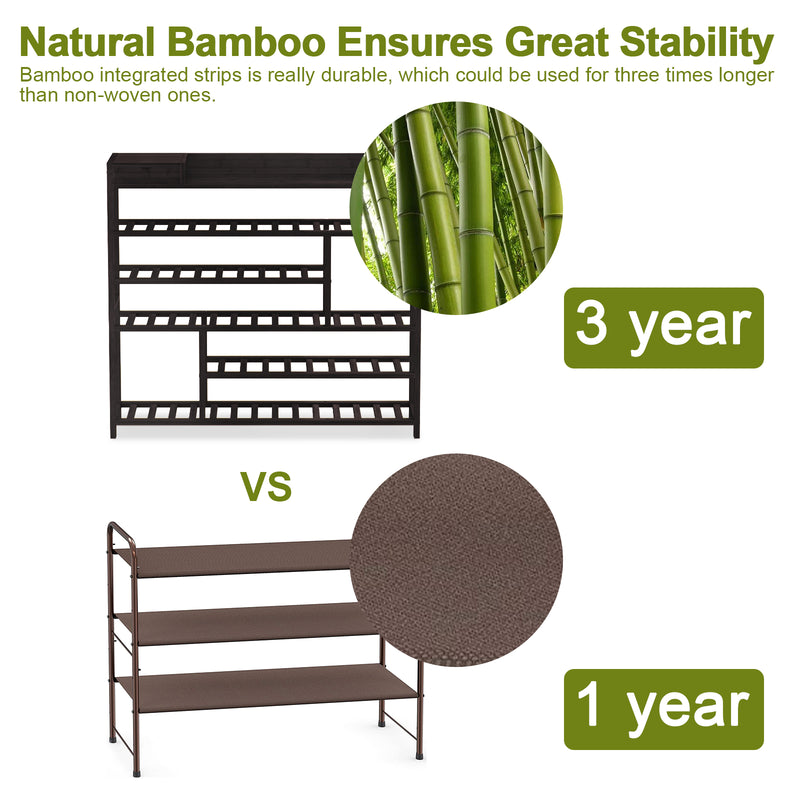 Natural Bamboo Ensures Great Stability
Bamboo integrated strips is really durable, which could be used for three times longer than non-woven ones.

3 year

VS

1 year